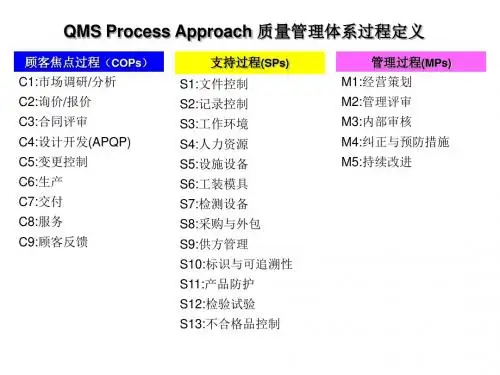 QMS Process Approach 质量管理体系过程定义

顾客焦点过程（COPs）
C1:市场调研/分析
C2:询价/报价
C3:合同评审
C4:设计开发(APQP)
C5:变更控制
C6:生产
C7:交付
C8:服务
C9:顾客反馈

支持过程(SPs)
S1:文件控制
S2:记录控制
S3:工作环境
S4:人力资源
S5:设施设备
S6:工装模具
S7:检测设备
S8:采购与外包
S9:供方管理
S10:标识与可追溯性
S11:产品防护
S12:检验试验
S13:不合格品控制

管理过程(MPs)
M1:经营策划
M2:管理评审
M3:内部审核
M4:纠正与预防措施
M5:持续改进